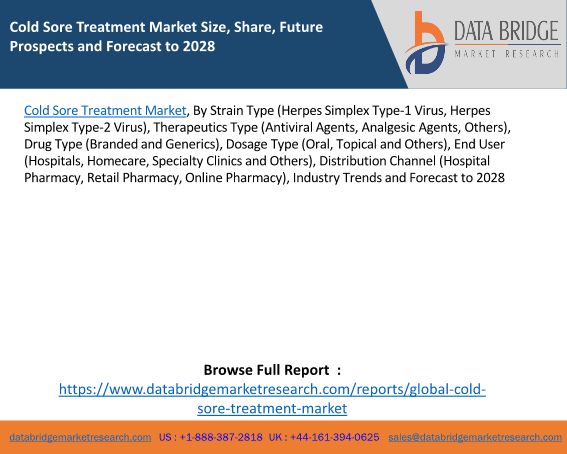 Cold Sore Treatment Market Size, Share, Future Prospects and Forecast to 2028

DATA BRIDGE
MARKET RESEARCH

Cold Sore Treatment Market, By Strain Type (Herpes Simplex Type-1 Virus, Herpes Simplex Type-2 Virus), Therapeutics Type (Antiviral Agents, Analgesic Agents, Others), Drug Type (Branded and Generics), Dosage Type (Oral, Topical and Others), End User (Hospitals, Homecare, Specialty Clinics and Others), Distribution Channel (Hospital Pharmacy, Retail Pharmacy, Online Pharmacy), Industry Trends and Forecast to 2028

Browse Full Report :
https://www.databridgemarketresearch.com/reports/global-cold-sore-treatment-market

databridgemarketresearch.com US : +1-888-387-2818 UK : +44-161-394-0625 sales@databridgemarketresearch.com